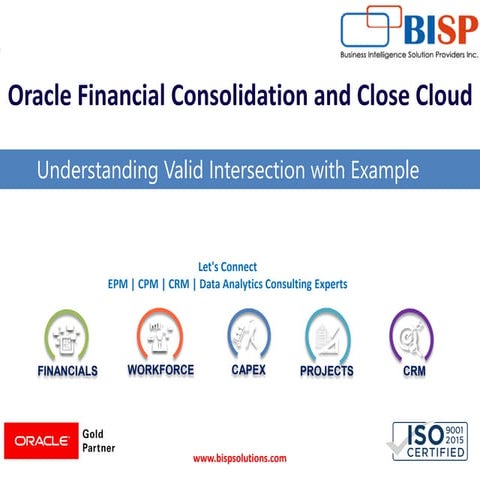 BISP
Business Intelligence Solution Providers Inc.

Oracle Financial Consolidation and Close Cloud

Understanding Valid Intersection with Example

Let's Connect
EPM | CPM | CRM | Data Analytics Consulting Experts

FINANCIALS
WORKFORCE
CAPEX
PROJECTS
CRM

ORACLE Gold Partner

www.bispsolutions.com

ISO 9001 2015 CERTIFIED